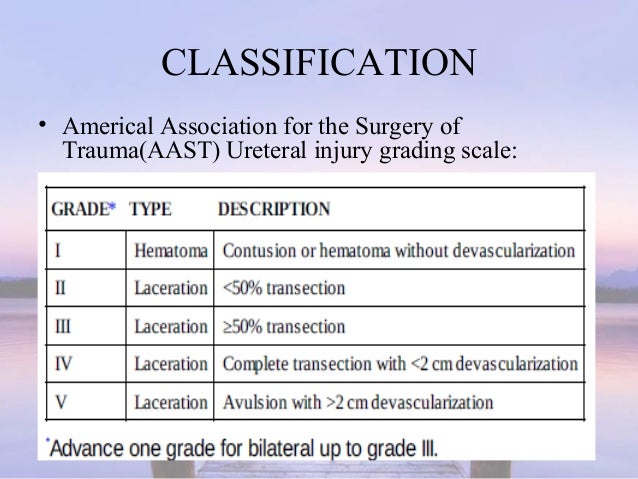 CLASSIFICATION

• Americal Association for the Surgery of Trauma(AAST) Ureteral injury grading scale:

| GRADE* | TYPE | DESCRIPTION |
|---|---|---|
| I | Hematoma | Contusion or hematoma without devascularization |
| II | Laceration | <50% transection |
| III | Laceration | ≥50% transection |
| IV | Laceration | Complete transection with <2 cm devascularization |
| V | Laceration | Avulsion with >2 cm devascularization |

*Advance one grade for bilateral up to grade III.